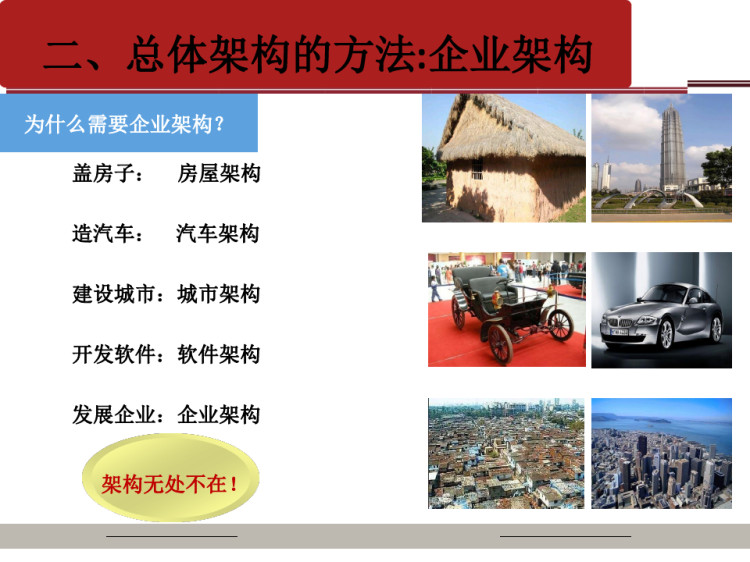 二、总体架构的方法:企业架构

为什么需要企业架构？

盖房子：　房屋架构

造汽车：　汽车架构

建设城市：城市架构

开发软件：软件架构

发展企业：企业架构

架构无处不在！